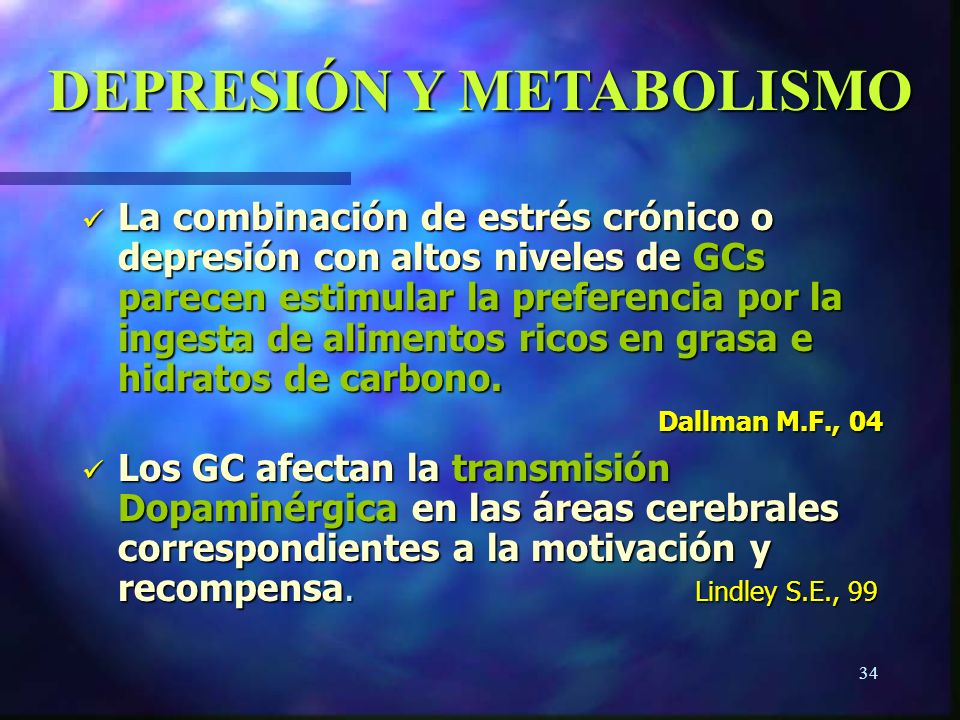 DEPRESIÓN Y METABOLISMO

✓ La combinación de estrés crónico o depresión con altos niveles de GCs parecen estimular la preferencia por la ingesta de alimentos ricos en grasa e hidratos de carbono.

Dallman M.F., 04

✓ Los GC afectan la transmisión Dopaminérgica en las áreas cerebrales correspondientes a la motivación y recompensa.

Lindley S.E., 99

34